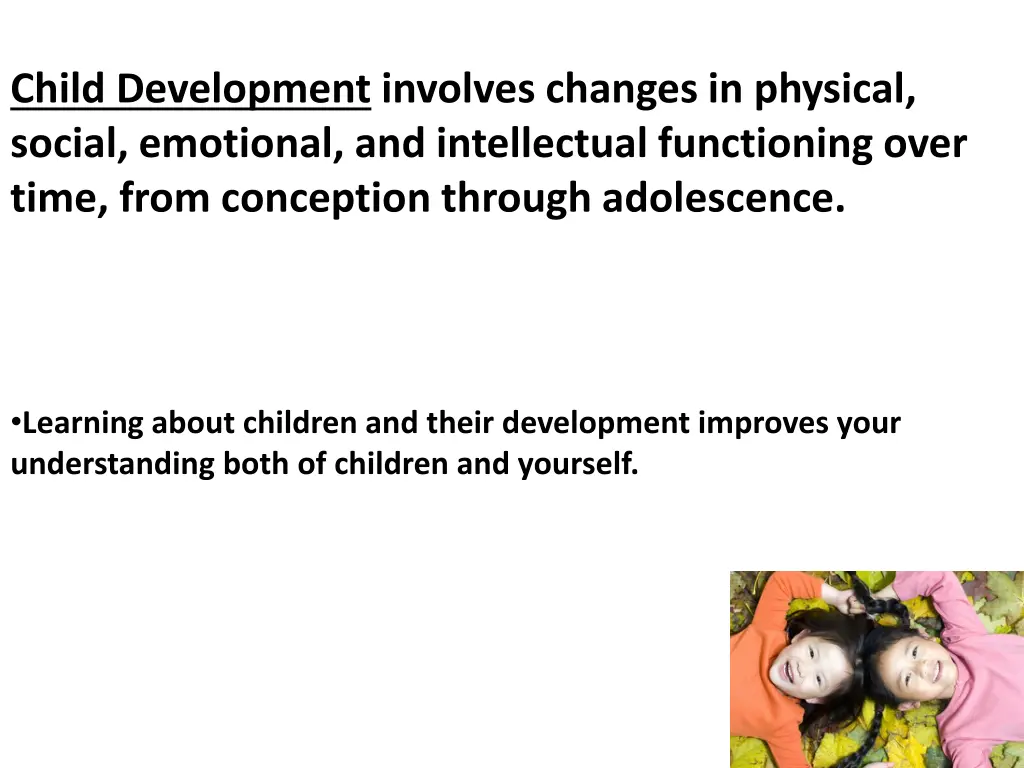 Child Development involves changes in physical, social, emotional, and intellectual functioning over time, from conception through adolescence.

•Learning about children and their development improves your understanding both of children and yourself.